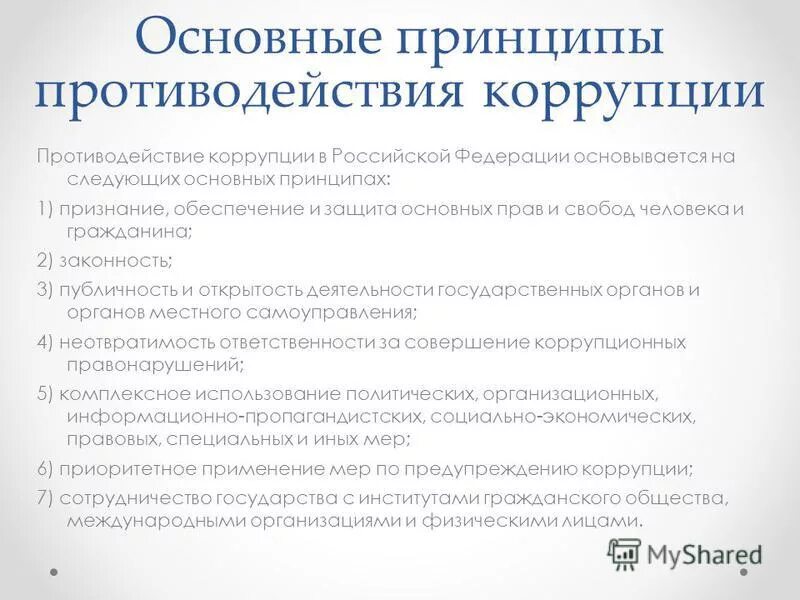 Основные принципы противодействия коррупции

Противодействие коррупции в Российской Федерации основывается на следующих основных принципах:

1) признание, обеспечение и защита основных прав и свобод человека и гражданина;

2) законность;

3) публичность и открытость деятельности государственных органов и органов местного самоуправления;

4) неотвратимость ответственности за совершение коррупционных правонарушений;

5) комплексное использование политических, организационных, информационно-пропагандистских, социально-экономических, правовых, специальных и иных мер;

6) приоритетное применение мер по предупреждению коррупции;

7) сотрудничество государства с институтами гражданского общества, международными организациями и физическими лицами.

MyShared